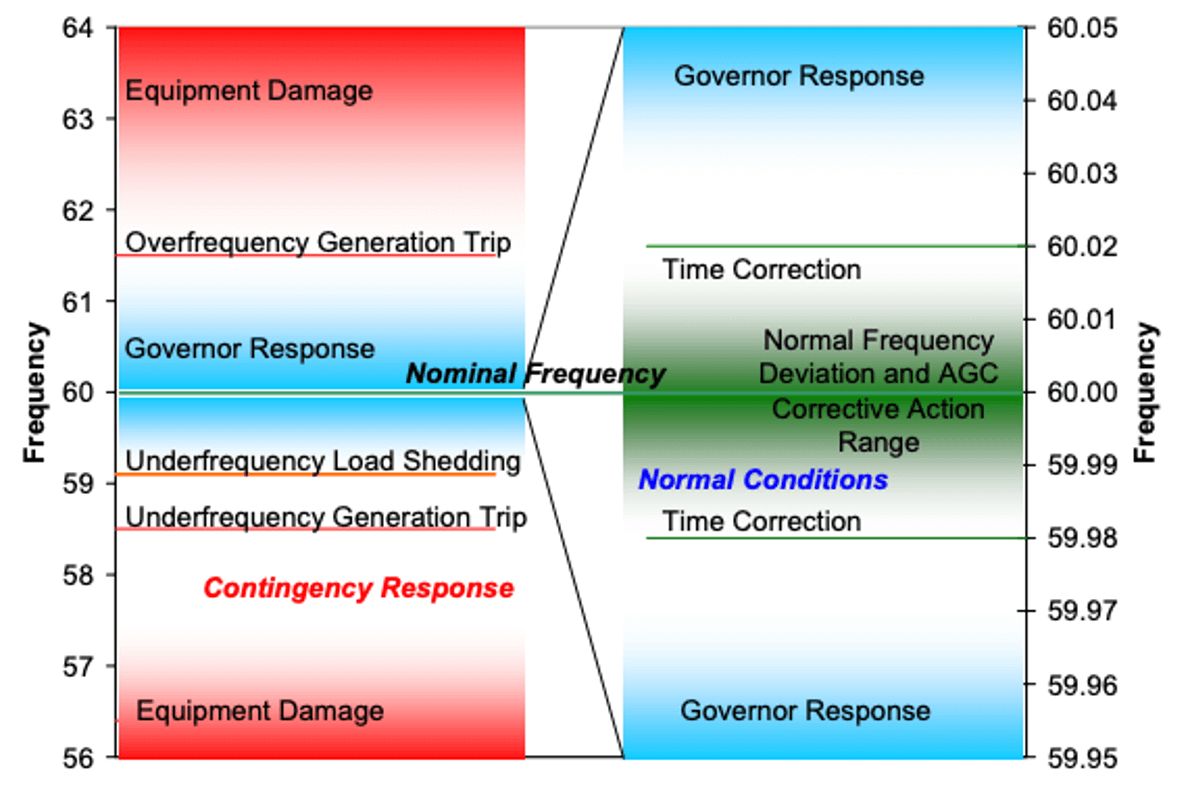 Frequency

64
63
62
61
60
59
58
57
56

Equipment Damage

Overfrequency Generation Trip

Governor Response

Nominal Frequency

Underfrequency Load Shedding

Underfrequency Generation Trip

Contingency Response

Equipment Damage

Governor Response

Time Correction

Normal Frequency Deviation and AGC Corrective Action Range

Normal Conditions

Time Correction

Governor Response

60.05
60.04
60.03
60.02
60.01
60.00
59.99
59.98
59.97
59.96
59.95

Frequency